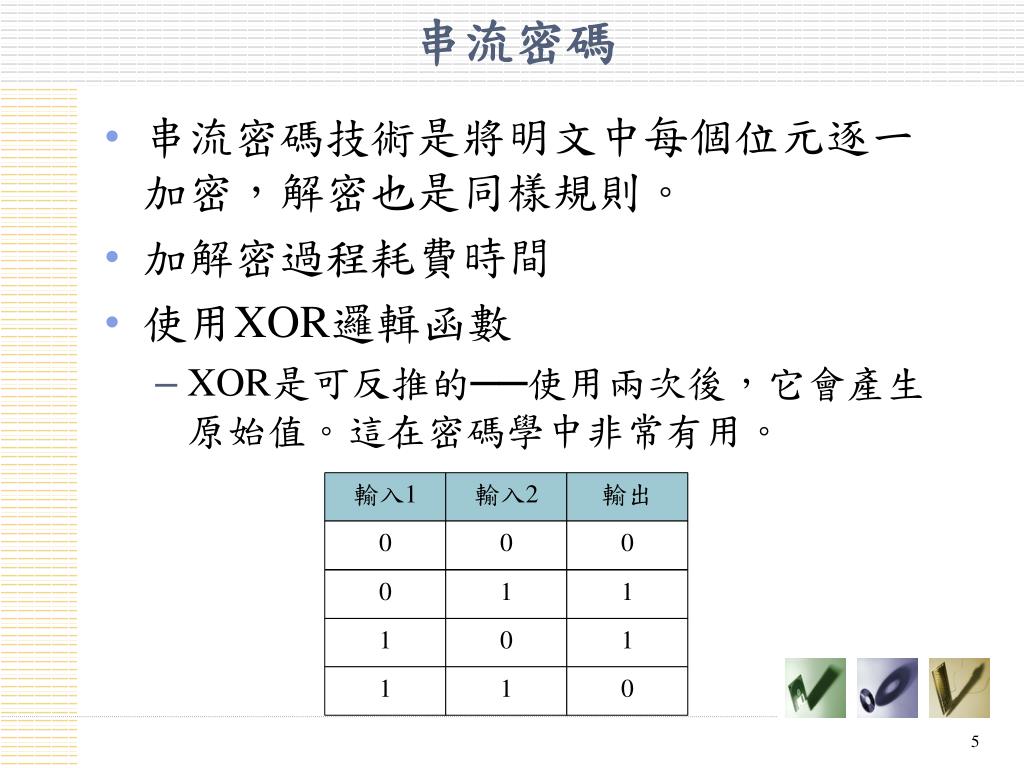 串流密碼

• 串流密碼技術是將明文中每個位元逐一加密，解密也是同樣規則。
• 加解密過程耗費時間
• 使用XOR邏輯函數
– XOR是可反推的──使用兩次後，它會產生原始值。這在密碼學中非常有用。

| 輸入1 | 輸入2 | 輸出 |
|---|---|---|
| 0 | 0 | 0 |
| 0 | 1 | 1 |
| 1 | 0 | 1 |
| 1 | 1 | 0 |

5